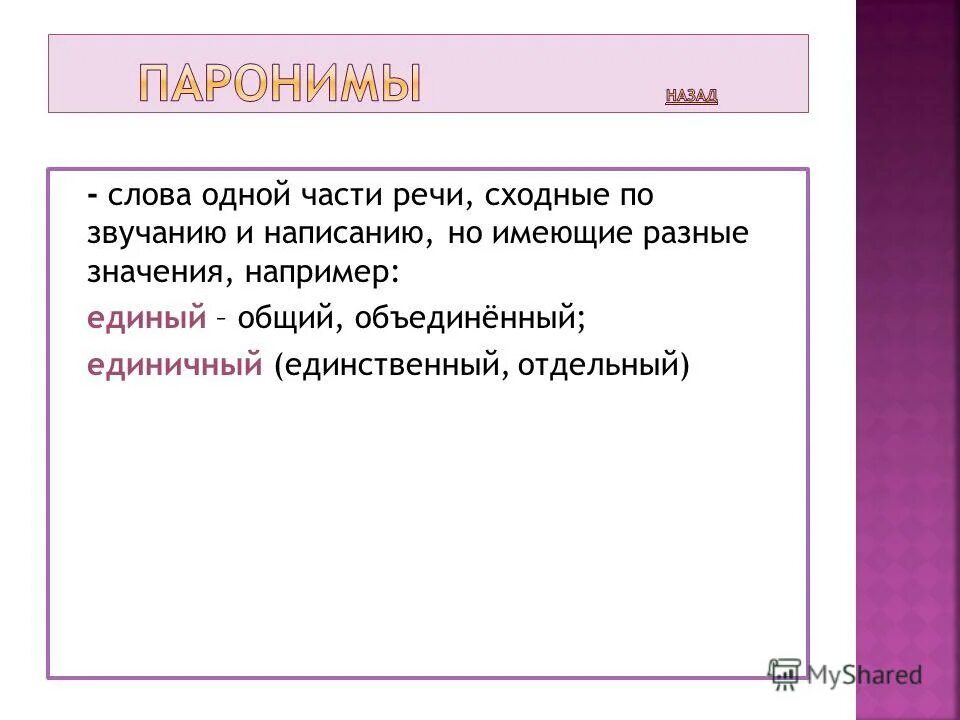 ПАРОНИМЫ НАЗАД

- слова одной части речи, сходные по звучанию и написанию, но имеющие разные значения, например:

единый – общий, объединённый;

единичный (единственный, отдельный)

MyShared